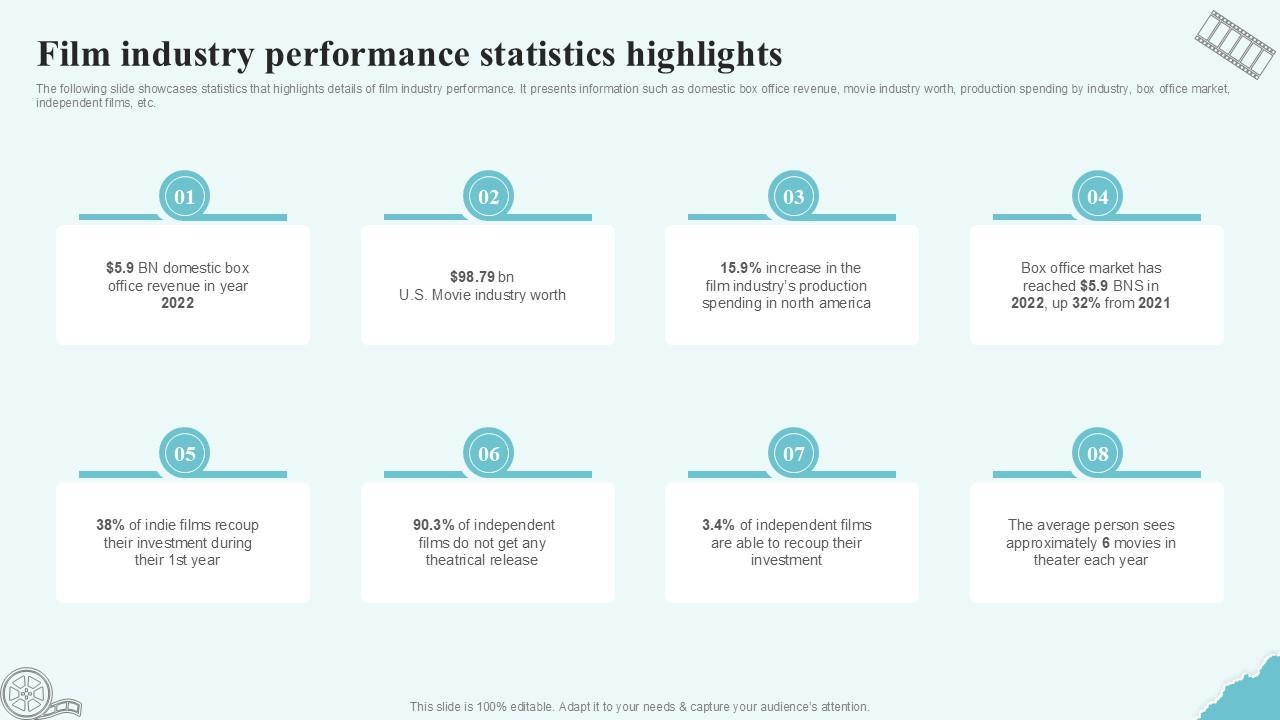 Film industry performance statistics highlights

The following slide showcases statistics that highlights details of film industry performance. It presents information such as domestic box office revenue, movie industry worth, production spending by industry, box office market, independent films, etc.

01

$5.9 BN domestic box office revenue in year 2022

02

$98.79 bn U.S. Movie industry worth

03

15.9% increase in the film industry's production spending in north america

04

Box office market has reached $5.9 BNS in 2022, up 32% from 2021

05

38% of indie films recoup their investment during their 1st year

06

90.3% of independent films do not get any theatrical release

07

3.4% of independent films are able to recoup their investment

08

The average person sees approximately 6 movies in theater each year

This slide is 100% editable. Adapt it to your needs & capture your audience's attention.